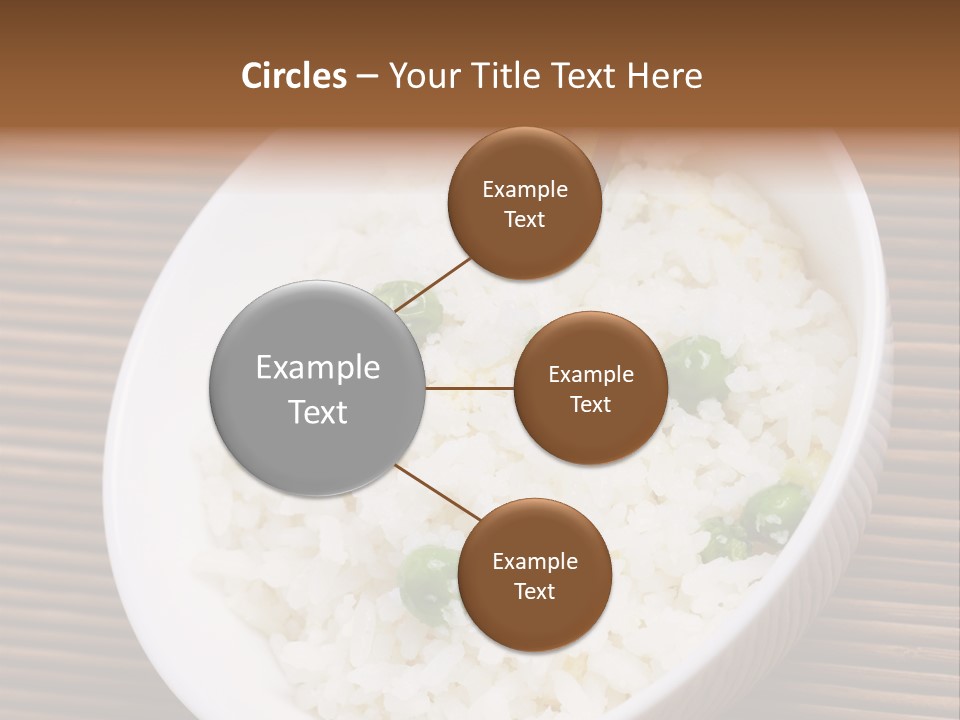 Circles – Your Title Text Here

Example Text

Example Text

Example Text

Example Text